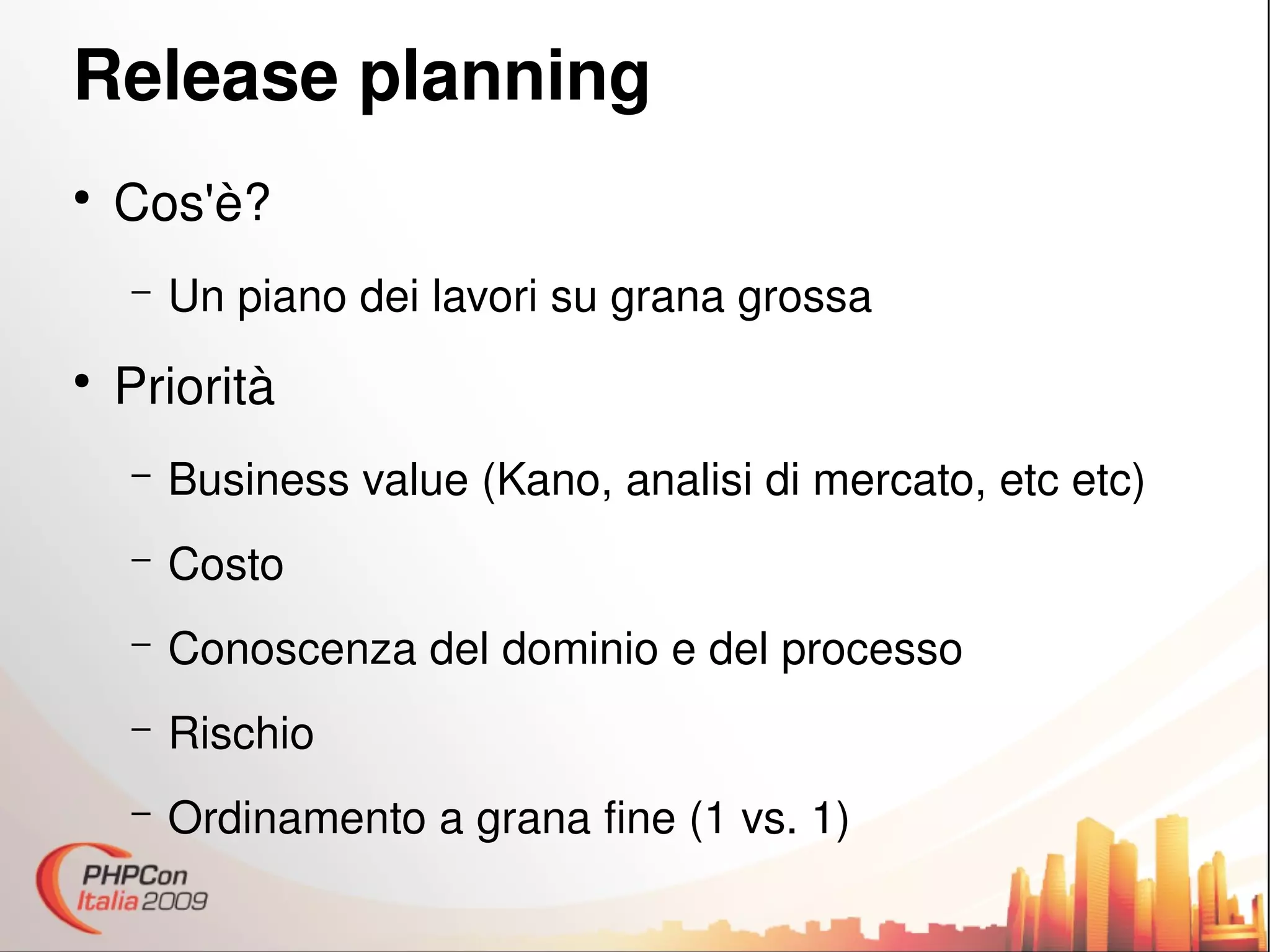 Release planning

• Cos'è?

– Un piano dei lavori su grana grossa

• Priorità

– Business value (Kano, analisi di mercato, etc etc)

– Costo

– Conoscenza del dominio e del processo

– Rischio

– Ordinamento a grana fine (1 vs. 1)

PHPCon Italia 2009